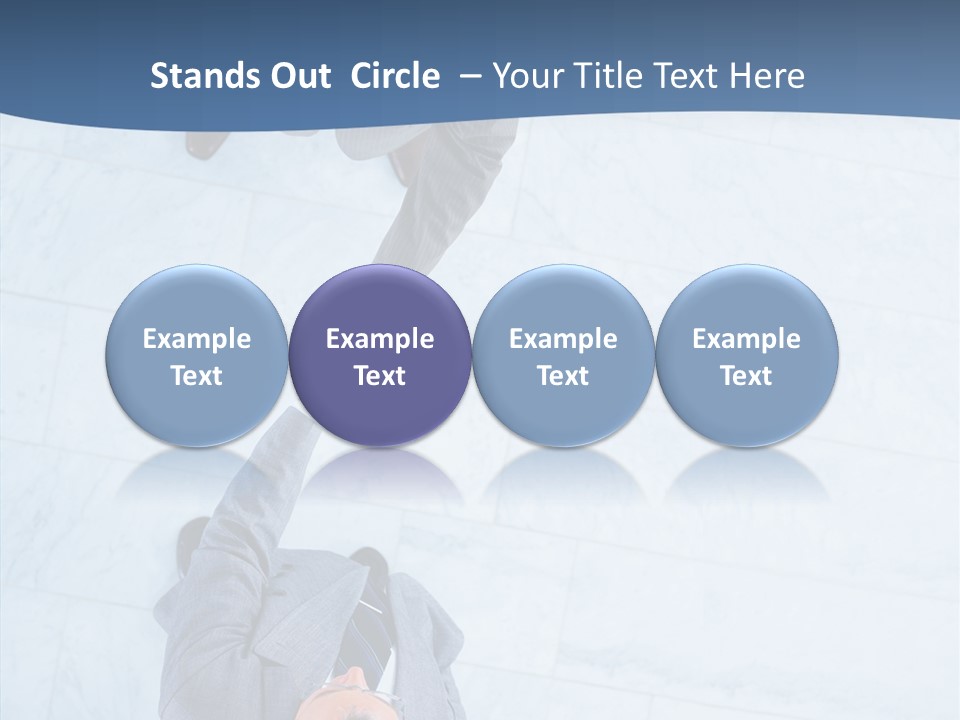 Stands Out Circle – Your Title Text Here

Example Text

Example Text

Example Text

Example Text